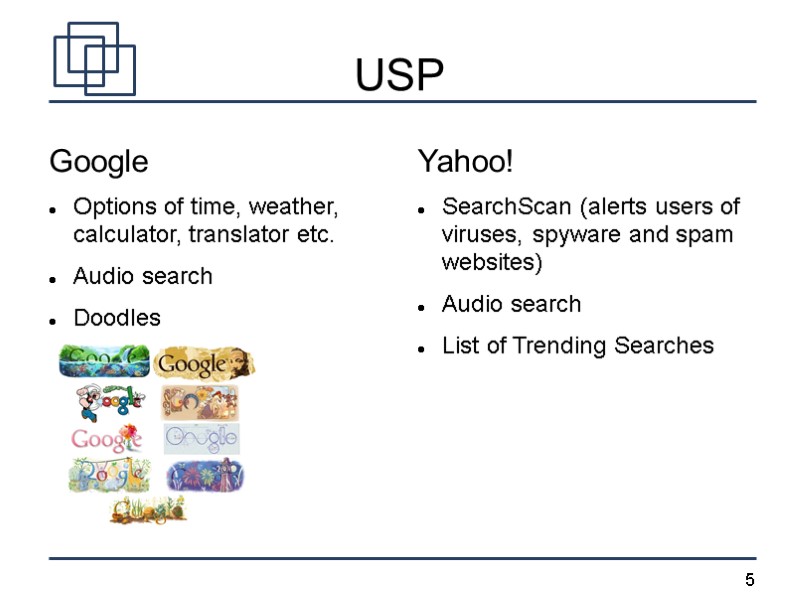 USP

Google

- Options of time, weather, calculator, translator etc.
- Audio search
- Doodles

Google

Google

Yahoo!

- SearchScan (alerts users of viruses, spyware and spam websites)
- Audio search
- List of Trending Searches

5